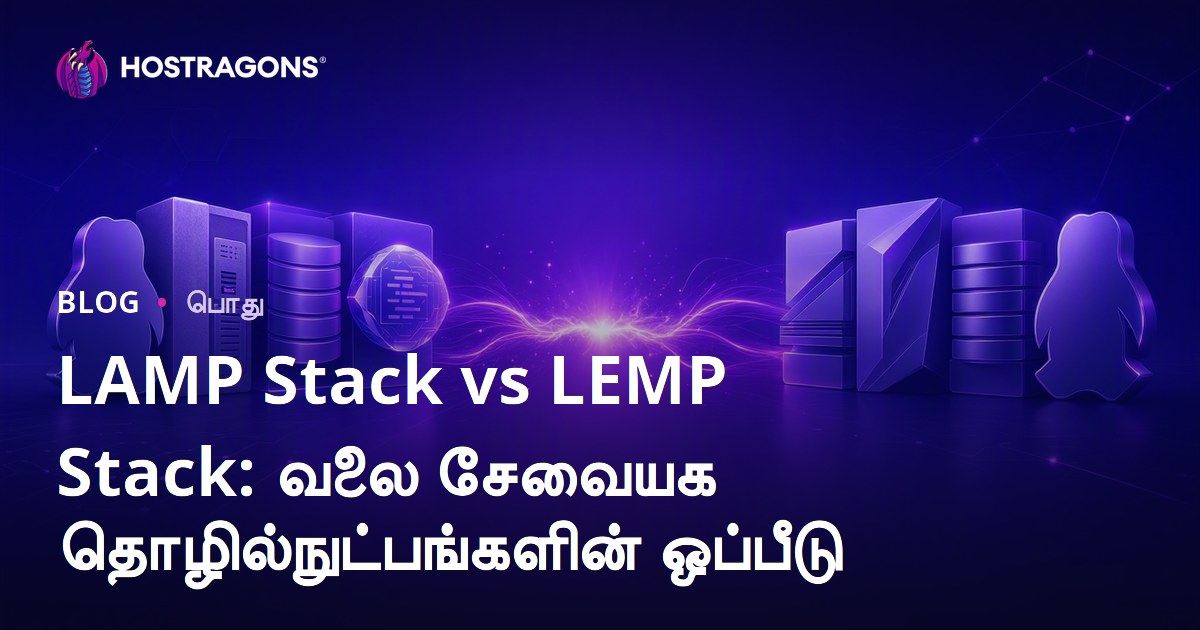 HOSTRAGONS®

BLOG • பொது

LAMP Stack vs LEMP Stack: வலை சேவையக தொழில்நுட்பங்களின் ஒப்பீடு